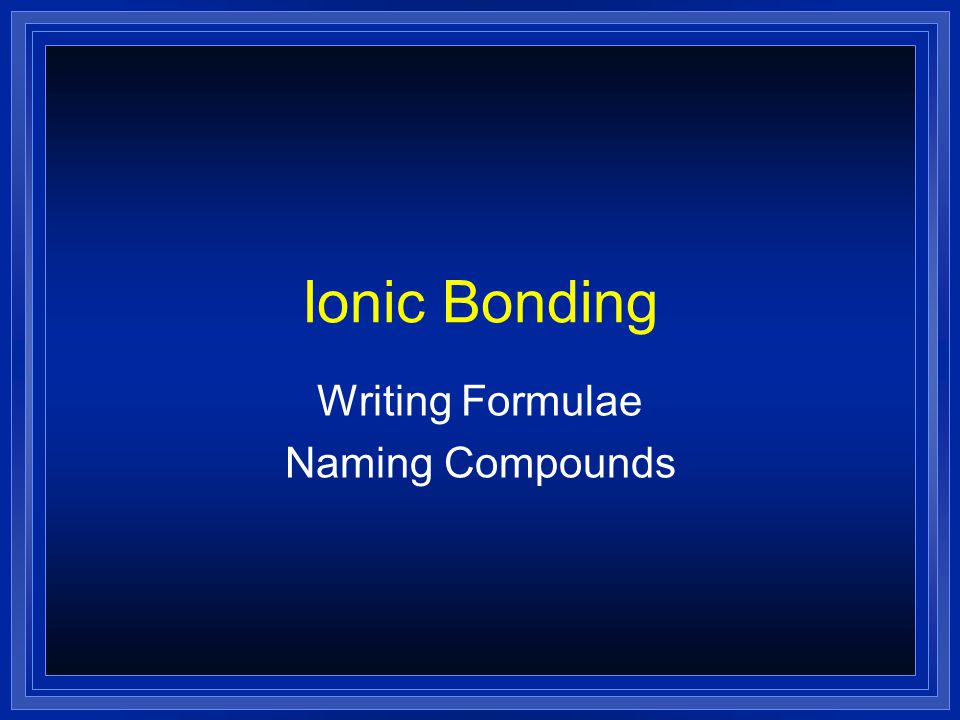 Ionic Bonding

Writing Formulae
Naming Compounds